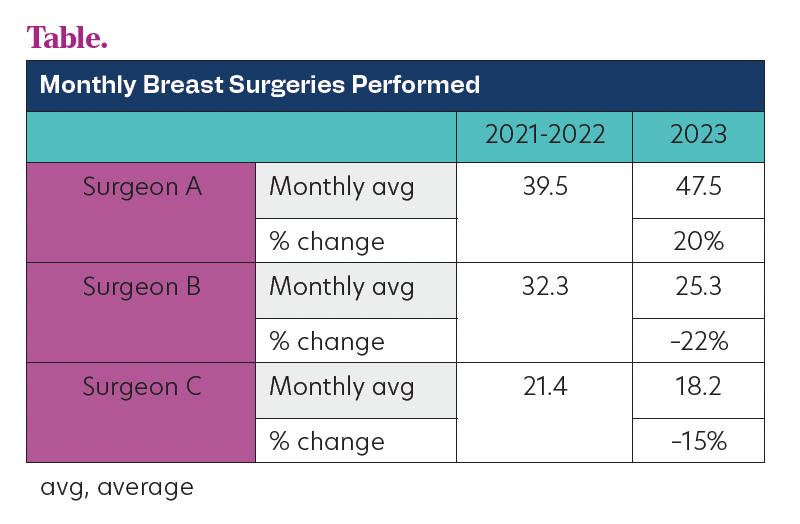 Table.

Monthly Breast Surgeries Performed

| | | 2021-2022 | 2023 |
|---|---|---|---|
| Surgeon A | Monthly avg | 39.5 | 47.5 |
| | % change | | 20% |
| Surgeon B | Monthly avg | 32.3 | 25.3 |
| | % change | | -22% |
| Surgeon C | Monthly avg | 21.4 | 18.2 |
| | % change | | -15% |

avg, average